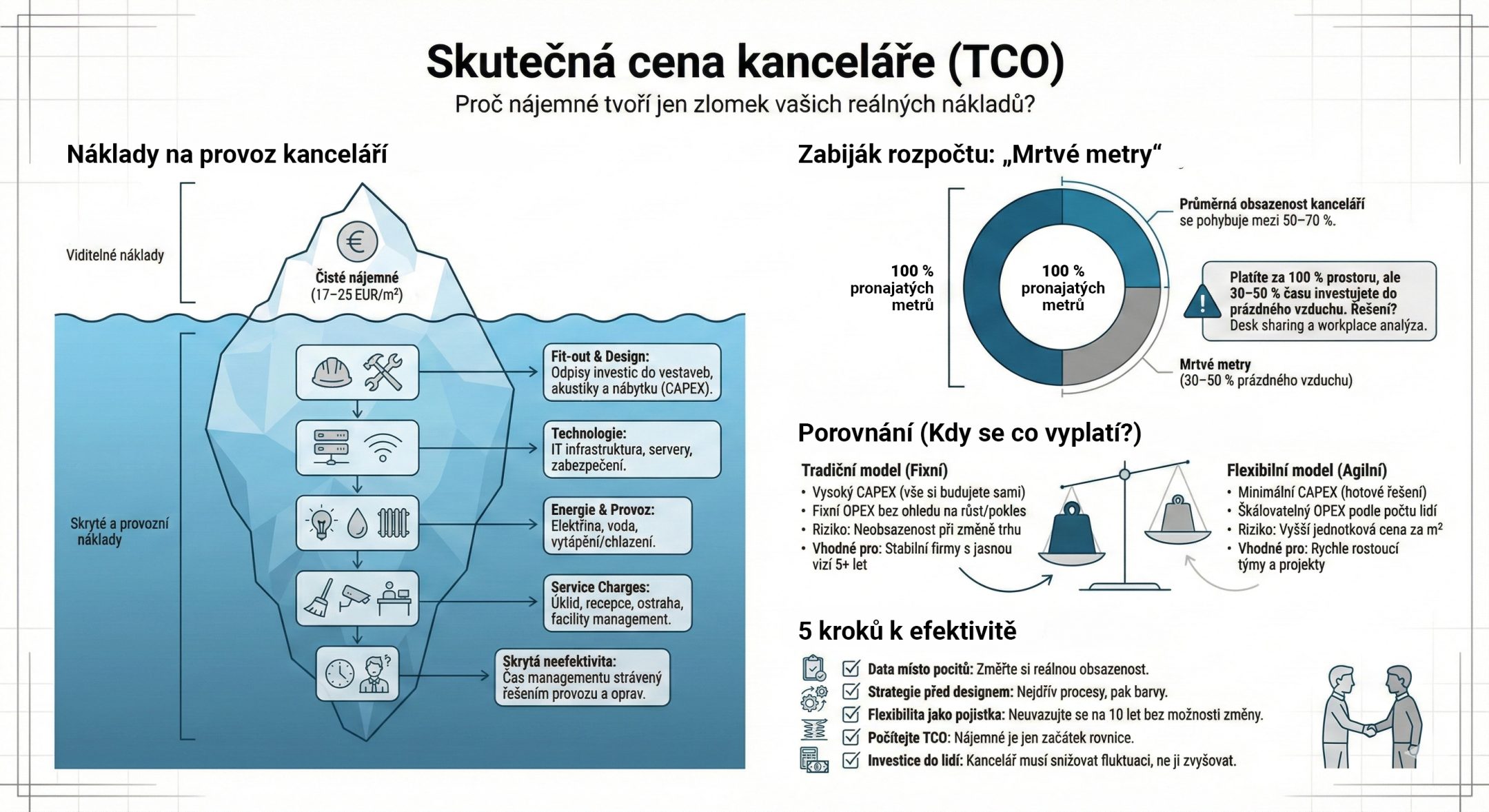 Skutečná cena kanceláře (TCO)
Proč nájemné tvoří jen zlomek vašich reálných nákladů?

Náklady na provoz kanceláří

Viditelné náklady

Čisté nájemné
(17–25 EUR/m²)

Skryté a provozní náklady

Fit-out & Design:
Odpisy investic do vestaveb, akustiky a nábytku (CAPEX).

Technologie:
IT infrastruktura, servery, zabezpečení.

Energie & Provoz:
Elektřina, voda, vytápění/chlazení.

Service Charges:
Úklid, recepce, ostraha, facility management.

Skrytá neefektivita:
Čas managementu strávený řešením provozu a oprav.

Zabiják rozpočtu: „Mrtvé metry“

100 % pronajatých metrů

100 % pronajatých metrů

Průměrná obsazenost kanceláří se pohybuje mezi 50–70 %.

Platíte za 100 % prostoru, ale 30–50 % času investujete do prázdného vzduchu. Řešení? Desk sharing a workplace analýza.

Mrtvé metry
(30–50 % prázdného vzduchu)

Porovnání (Kdy se co vyplatí?)

Tradiční model (Fixní)
• Vysoký CAPEX (vše si budujete sami)
• Fixní OPEX bez ohledu na růst/pokles
• Riziko: Neobsazenost při změně trhu
• Vhodné pro: Stabilní firmy s jasnou vizí 5+ let

Flexibilní model (Agilní)
• Minimální CAPEX (hotové řešení)
• Škálovatelný OPEX podle počtu lidí
• Riziko: Vyšší jednotková cena za m²
• Vhodné pro: Rychle rostoucí týmy a projekty

5 kroků k efektivitě

Data místo pocitů: Změřte si reálnou obsazenost.
Strategie před designem: Nejdřív procesy, pak barvy.
Flexibilita jako pojistka: Neuvazujte se na 10 let bez možnosti změny.
Počítejte TCO: Nájemné je jen začátek rovnice.
Investice do lidí: Kancelář musí snižovat fluktuaci, ne ji zvyšovat.